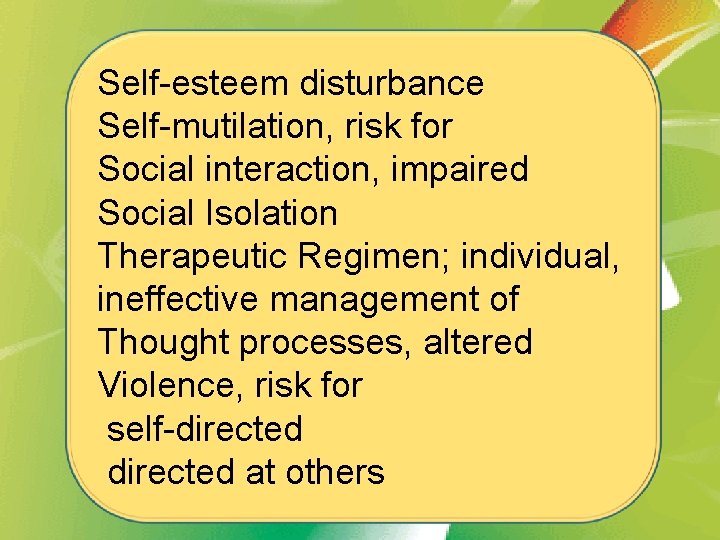 Self-esteem disturbance
Self-mutilation, risk for
Social interaction, impaired
Social Isolation
Therapeutic Regimen; individual, ineffective management of
Thought processes, altered
Violence, risk for
self-directed
directed at others